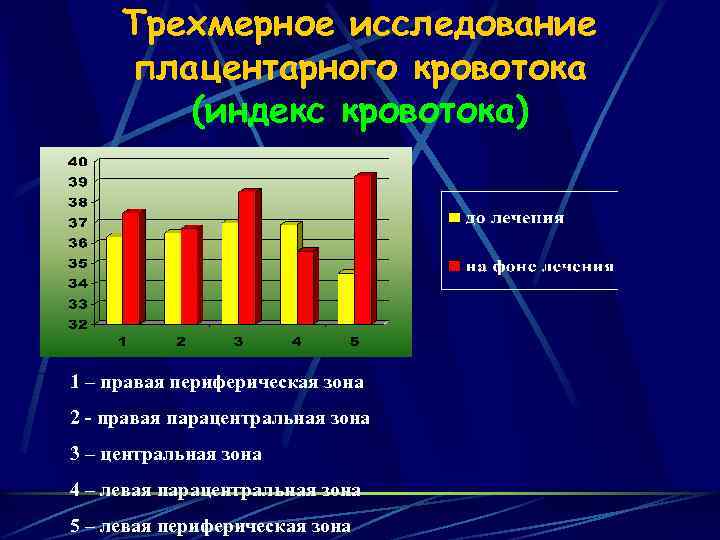 Трехмерное исследование плацентарного кровотока (индекс кровотока)

40
39
38
37
36
35
34
33
32

1 2 3 4 5

до лечения
на фоне лечения

1 – правая периферическая зона
2 - правая парацентральная зона
3 – центральная зона
4 – левая парацентральная зона
5 – левая периферическая зона